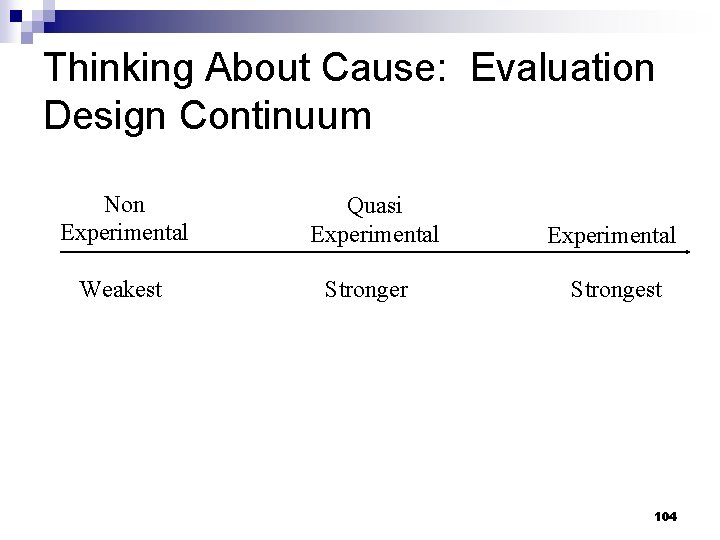 Thinking About Cause: Evaluation Design Continuum

Non Experimental

Quasi Experimental

Experimental

Weakest

Stronger

Strongest

104